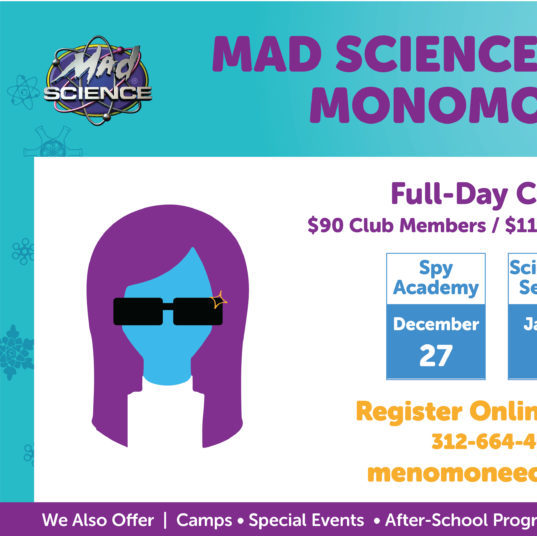 Mad SCIENCE

MAD SCIENCE
MONOMO

Full-Day C
$90 Club Members / $11

Spy Academy
December
27

Sci
Se
Ja

Register Onlin
312-664-4
menomoneec

We Also Offer | Camps • Special Events • After-School Progr